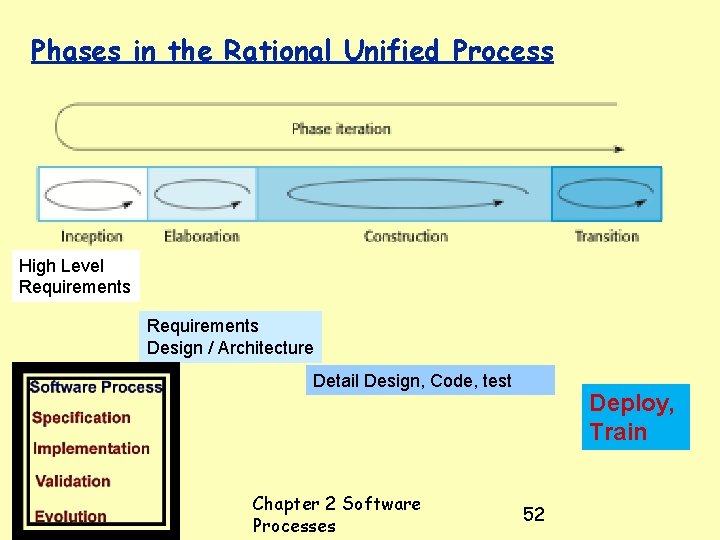 Phases in the Rational Unified Process

Phase iteration

Inception

Elaboration

Construction

Transition

High Level Requirements

Requirements Design / Architecture

Detail Design, Code, test

Deploy, Train

Software Process

Specification

Implementation

Validation

Evolution

Chapter 2 Software Processes

52